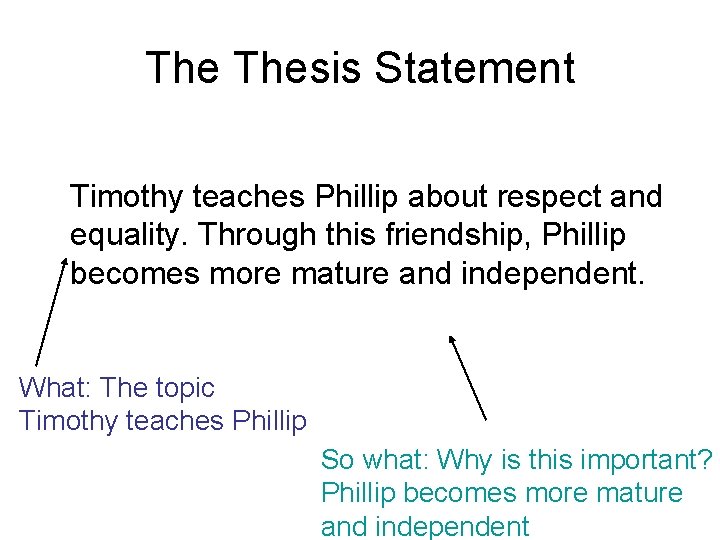 The Thesis Statement

Timothy teaches Phillip about respect and equality. Through this friendship, Phillip becomes more mature and independent.

What: The topic
Timothy teaches Phillip

So what: Why is this important?
Phillip becomes more mature and independent